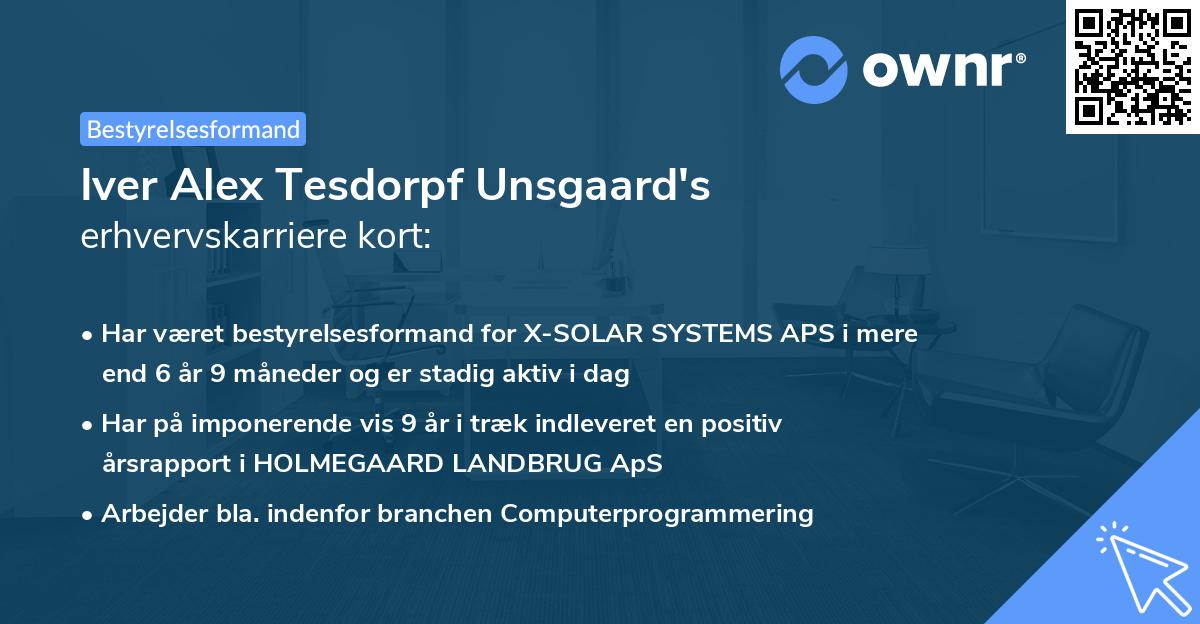 ownr®

Bestyrelsesformand

Iver Alex Tesdorpf Unsgaard's erhvervskarriere kort:

• Har været bestyrelsesformand for X-SOLAR SYSTEMS APS i mere end 6 år 9 måneder og er stadig aktiv i dag

• Har på imponerende vis 9 år i træk indleveret en positiv årsrapport i HOLMEGAARD LANDBRUG ApS

• Arbejder bla. indenfor branchen Computerprogrammering